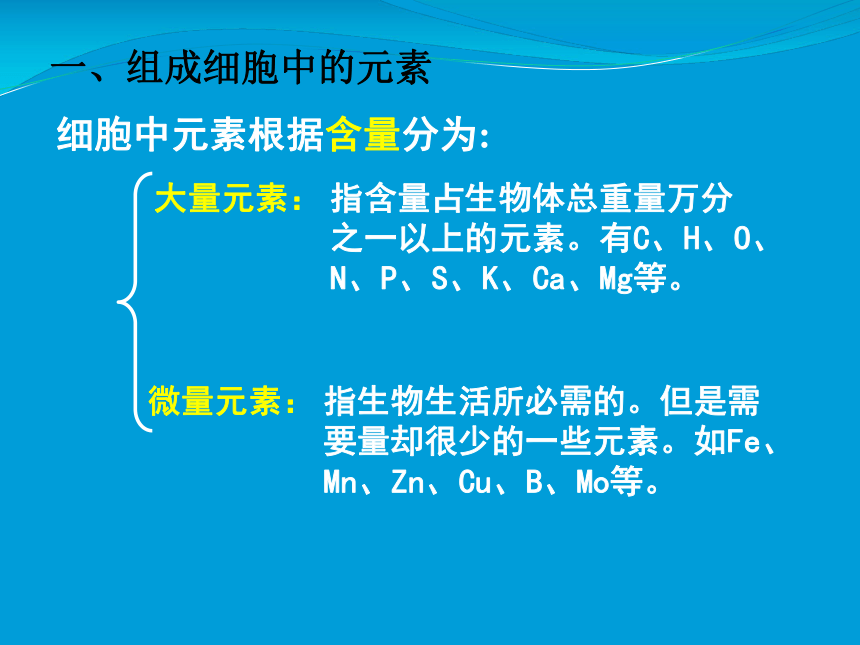 一、组成细胞中的元素

细胞中元素根据含量分为:

大量元素: 指含量占生物体总重量万分之一以上的元素。有C、H、O、N、P、S、K、Ca、Mg等。

微量元素: 指生物生活所必需的。但是需要量却很少的一些元素。如Fe、Mn、Zn、Cu、B、Mo等。